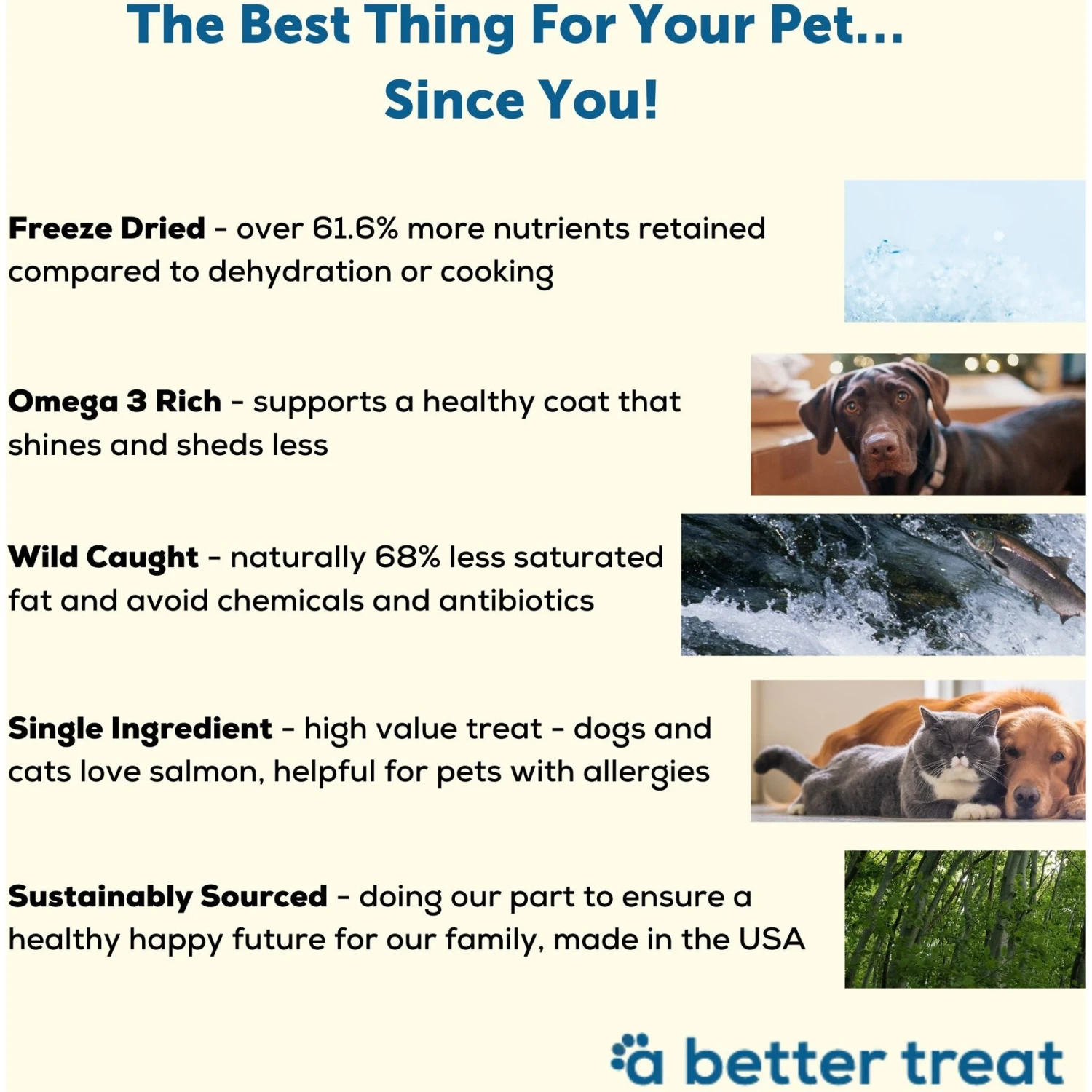 The Best Thing For Your Pet...
Since You!

Freeze Dried - over 61.6% more nutrients retained compared to dehydration or cooking

Omega 3 Rich - supports a healthy coat that shines and sheds less

Wild Caught - naturally 68% less saturated fat and avoid chemicals and antibiotics

Single Ingredient - high value treat - dogs and cats love salmon, helpful for pets with allergies

Sustainably Sourced - doing our part to ensure a healthy happy future for our family, made in the USA

a better treat